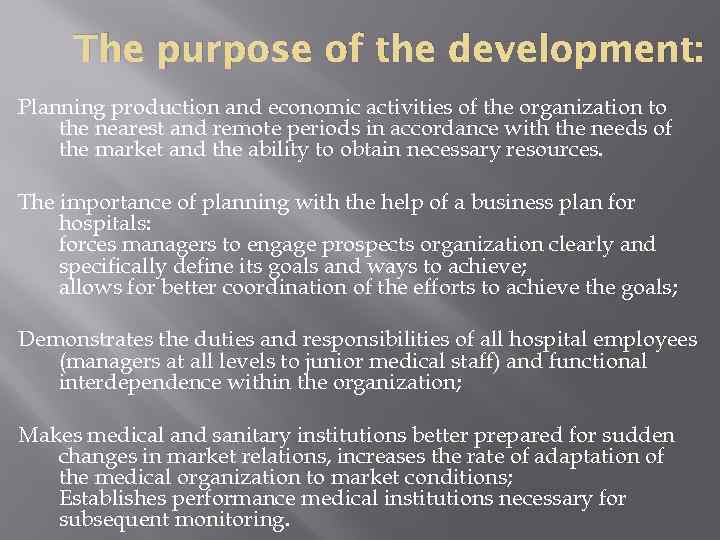 The purpose of the development:

Planning production and economic activities of the organization to the nearest and remote periods in accordance with the needs of the market and the ability to obtain necessary resources.

The importance of planning with the help of a business plan for hospitals:
forces managers to engage prospects organization clearly and specifically define its goals and ways to achieve;
allows for better coordination of the efforts to achieve the goals;

Demonstrates the duties and responsibilities of all hospital employees (managers at all levels to junior medical staff) and functional interdependence within the organization;

Makes medical and sanitary institutions better prepared for sudden changes in market relations, increases the rate of adaptation of the medical organization to market conditions;
Establishes performance medical institutions necessary for subsequent monitoring.